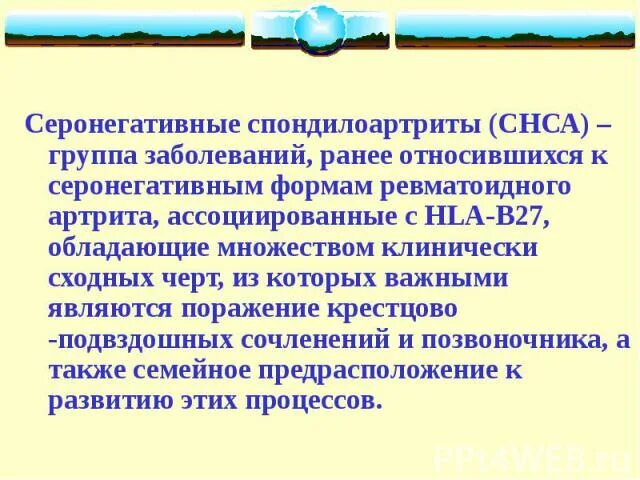 Серонегативные спондилоартриты (СНСА) – группа заболеваний, ранее относившихся к серонегативным формам ревматоидного артрита, ассоциированные с HLA-B27, обладающие множеством клинически сходных черт, из которых важными являются поражение крестцово -подвздошных сочленений и позвоночника, а также семейное предрасположение к развитию этих процессов.

PPt4WEB.ru